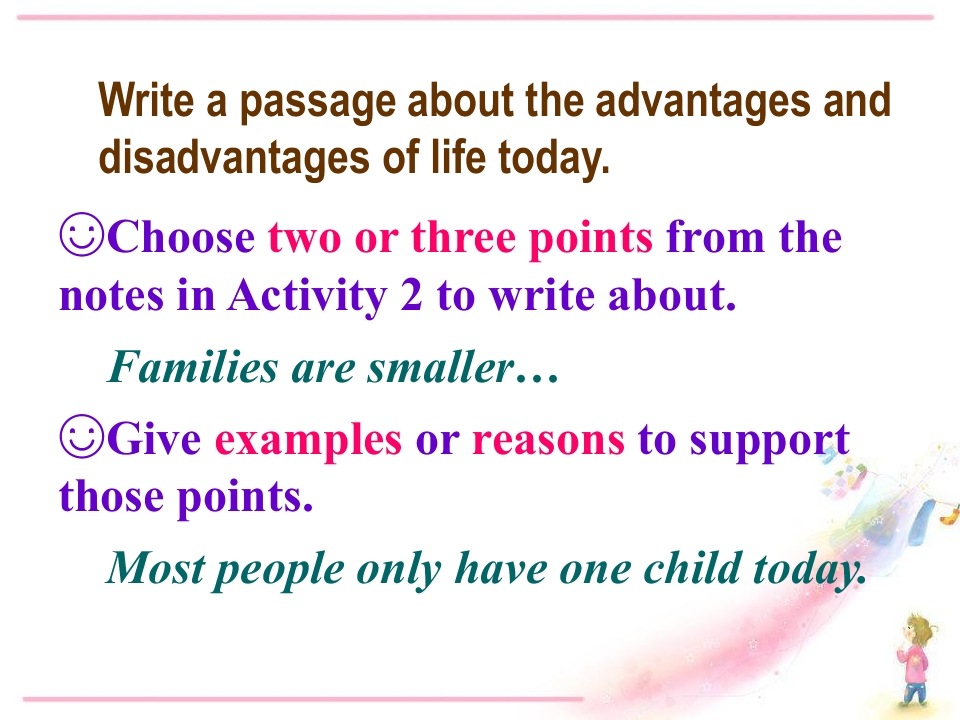 Write a passage about the advantages and disadvantages of life today.

☺Choose two or three points from the notes in Activity 2 to write about.

Families are smaller…

☺Give examples or reasons to support those points.

Most people only have one child today.